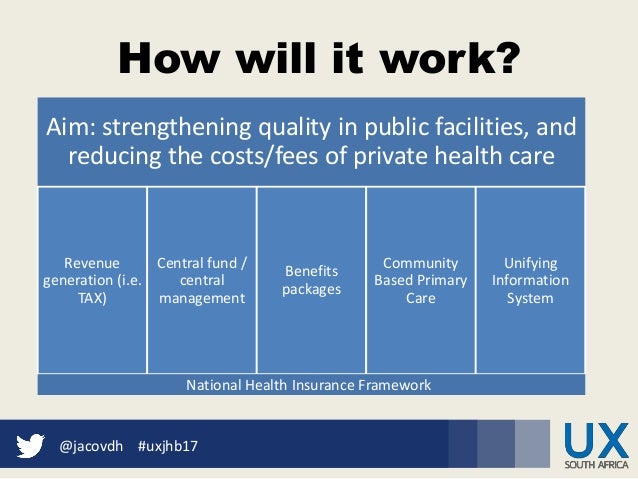 How will it work?

Aim: strengthening quality in public facilities, and reducing the costs/fees of private health care

Revenue generation (i.e. TAX)

Central fund / central management

Benefits packages

Community Based Primary Care

Unifying Information System

National Health Insurance Framework

@jacovdh #uxjhb17

UX
SOUTH AFRICA